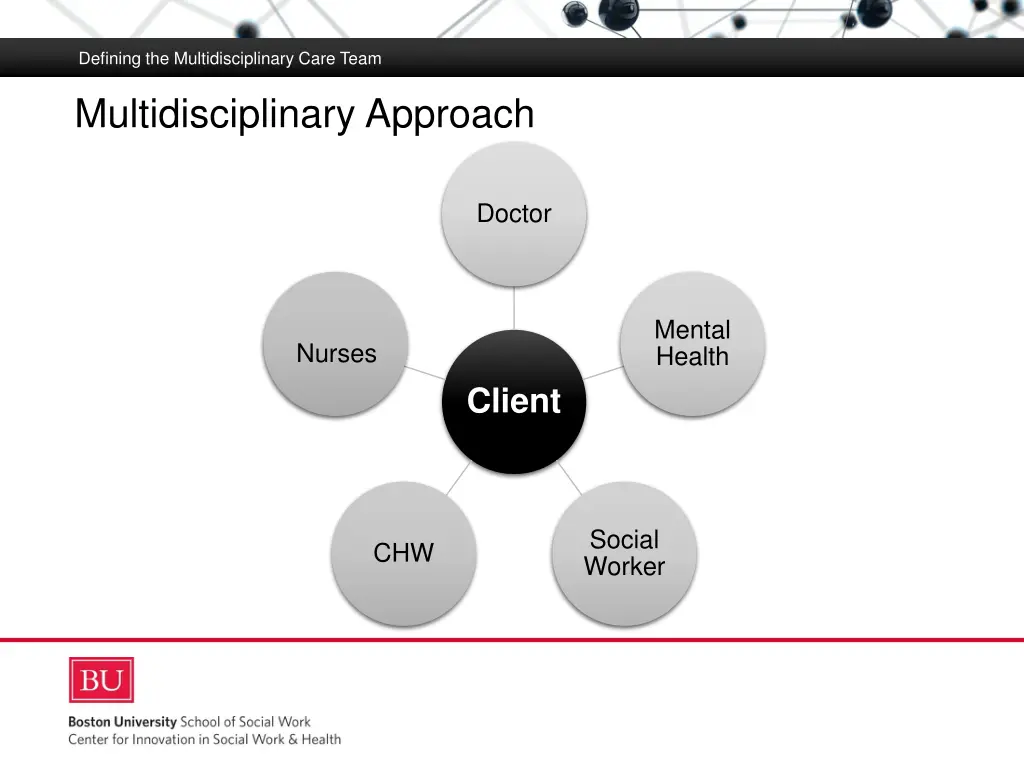 Defining the Multidisciplinary Care Team

Multidisciplinary Approach

Doctor

Nurses

Mental Health

Client

CHW

Social Worker

BU

Boston University School of Social Work
Center for Innovation in Social Work & Health